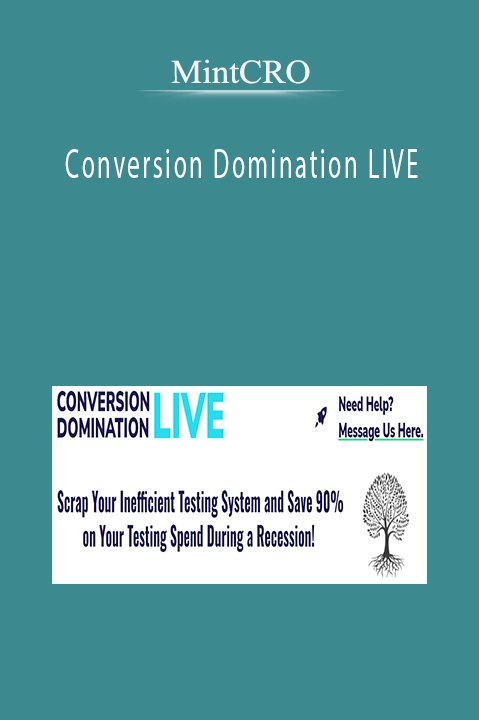 MintCRO

Conversion Domination LIVE

CONVERSION DOMINATION LIVE

Need Help? Message Us Here.

Scrap Your Inefficient Testing System and Save 90% on Your Testing Spend During a Recession!